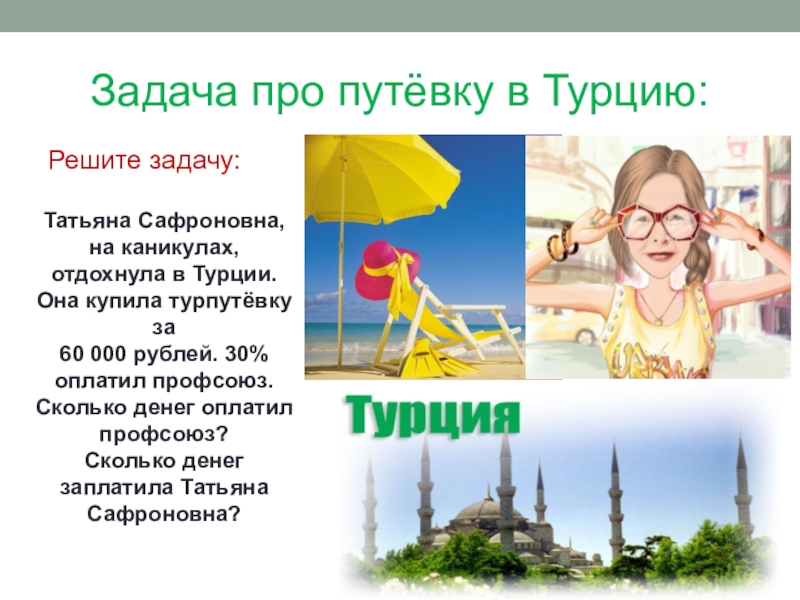 Задача про путёвку в Турцию:

Решите задачу:

Татьяна Сафроновна, на каникулах, отдохнула в Турции. Она купила турпутёвку за 60 000 рублей. 30% оплатил профсоюз. Сколько денег оплатил профсоюз? Сколько денег заплатила Татьяна Сафроновна?

Турция